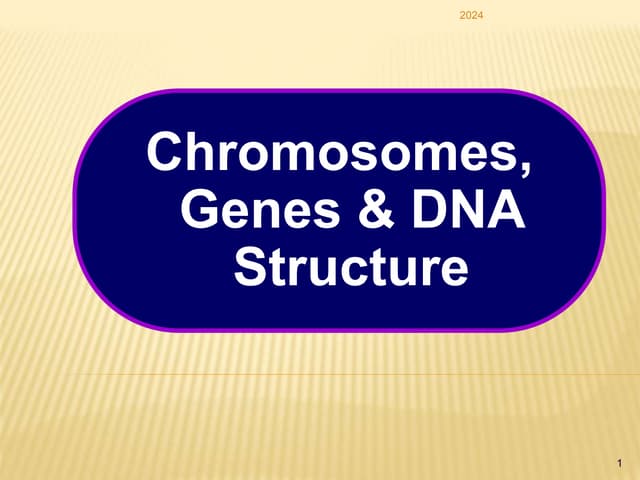 2024

Chromosomes, Genes & DNA Structure

1